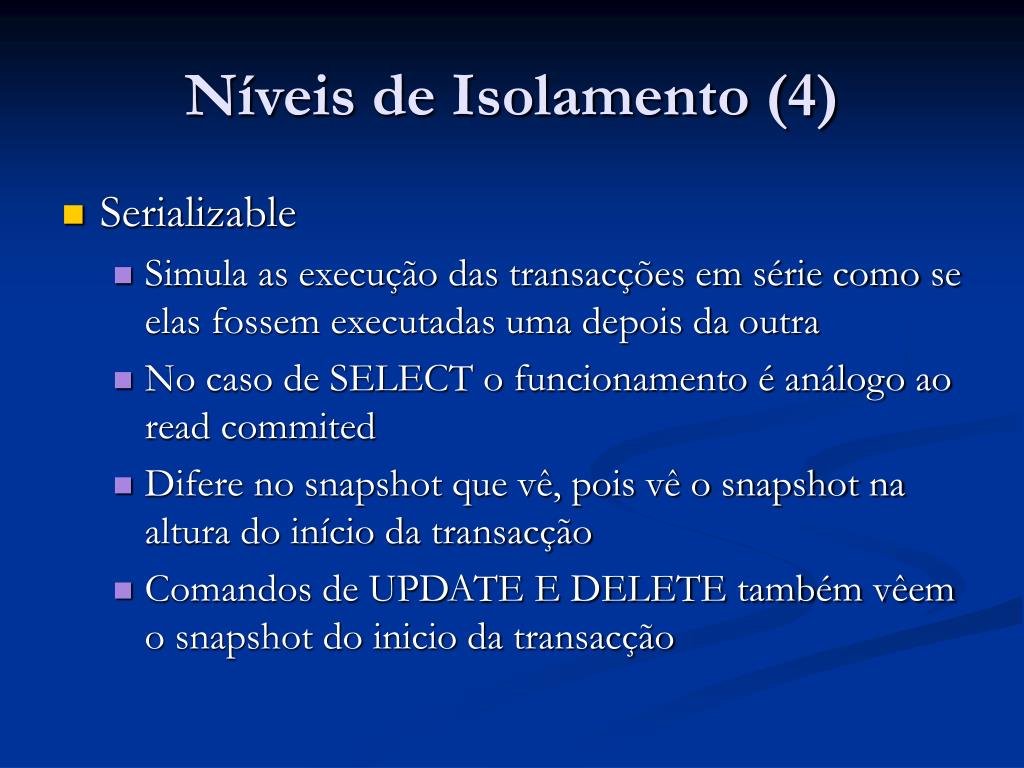 Níveis de Isolamento (4)

Serializable

Simula as execução das transacções em série como se elas fossem executadas uma depois da outra

No caso de SELECT o funcionamento é análogo ao read commited

Difere no snapshot que vê, pois vê o snapshot na altura do início da transacção

Comandos de UPDATE E DELETE também vêem o snapshot do inicio da transacção